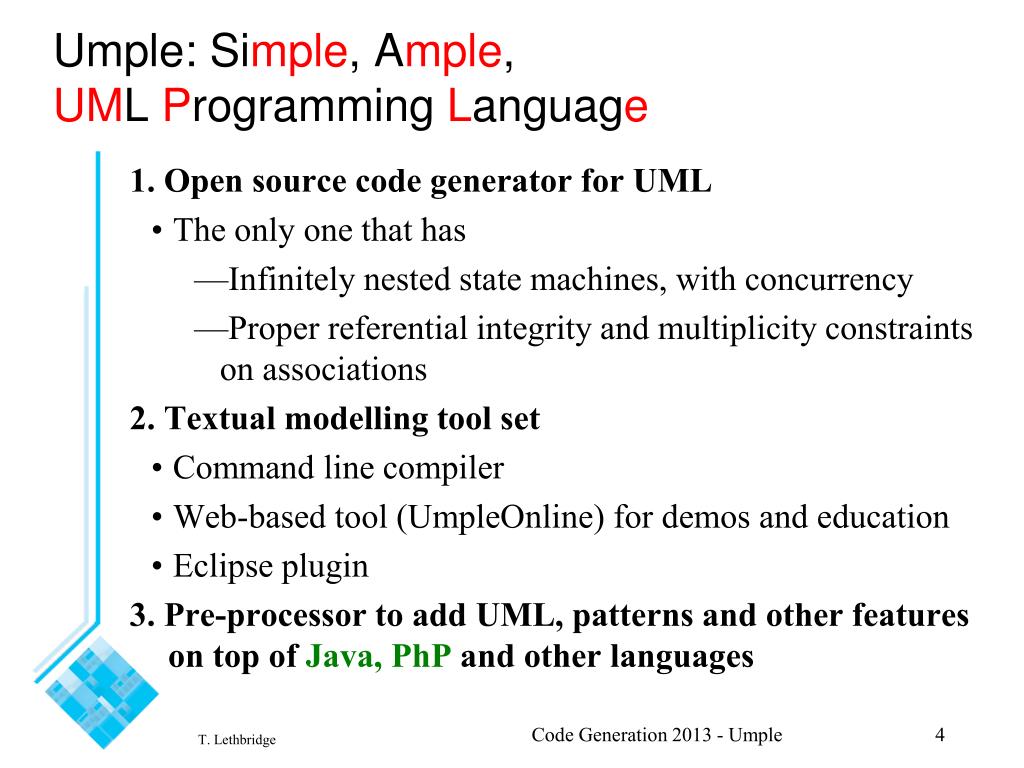 Umple: Simple, Ample,
UML Programming Language

1. Open source code generator for UML
• The only one that has
—Infinitely nested state machines, with concurrency
—Proper referential integrity and multiplicity constraints on associations
2. Textual modelling tool set
• Command line compiler
• Web-based tool (UmpleOnline) for demos and education
• Eclipse plugin
3. Pre-processor to add UML, patterns and other features on top of Java, PhP and other languages

T. Lethbridge

Code Generation 2013 - Umple

4